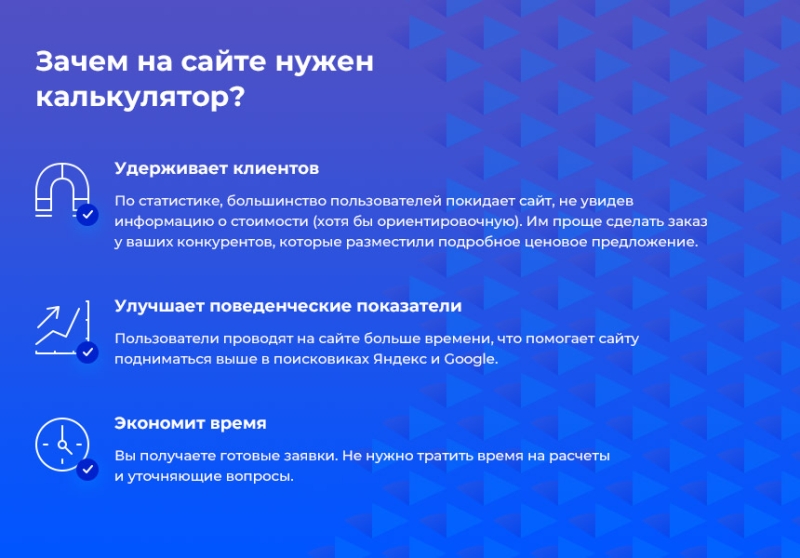 Зачем на сайте нужен калькулятор?

Удерживает клиентов

По статистике, большинство пользователей покидает сайт, не увидев информацию о стоимости (хотя бы ориентировочную). Им проще сделать заказ у ваших конкурентов, которые разместили подробное ценовое предложение.

Улучшает поведенческие показатели

Пользователи проводят на сайте больше времени, что помогает сайту подниматься выше в поисковиках Яндекс и Google.

Экономит время

Вы получаете готовые заявки. Не нужно тратить время на расчеты и уточняющие вопросы.